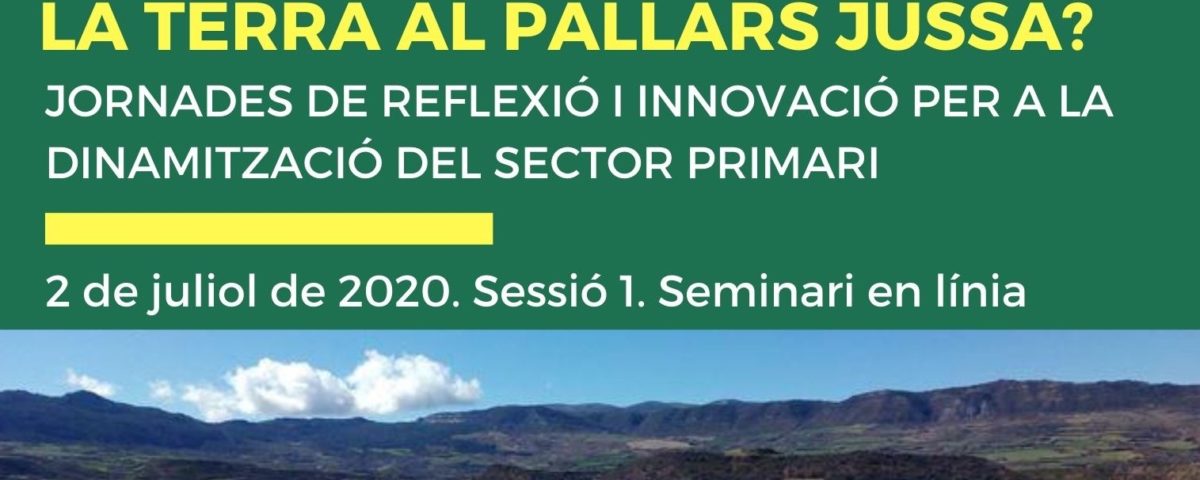 LA TERRA AL PALLARS JUSSÀ?

JORNADES DE REFLEXIÓ I INNOVACIÓ PER A LA DINAMITZACIÓ DEL SECTOR PRIMARI

2 de juliol de 2020. Sessió 1. Seminari en línia